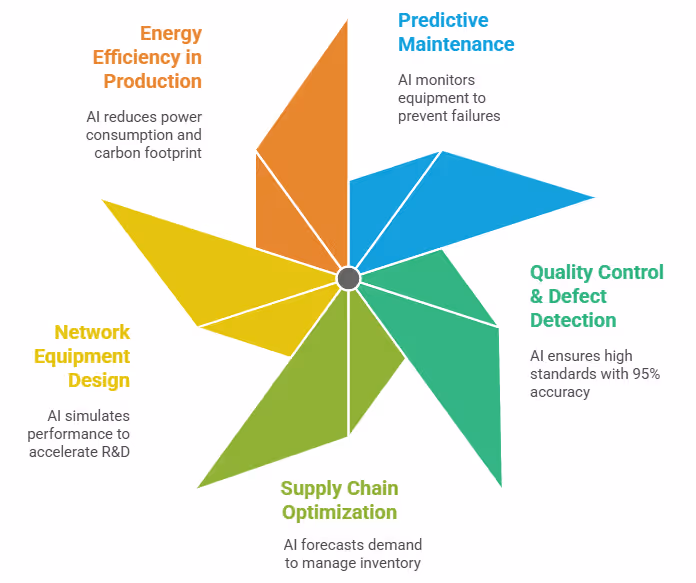 Energy Efficiency in Production

AI reduces power consumption and carbon footprint

Predictive Maintenance

AI monitors equipment to prevent failures

Quality Control & Defect Detection

AI ensures high standards with 95% accuracy

Network Equipment Design

AI simulates performance to accelerate R&D

Supply Chain Optimization

AI forecasts demand to manage inventory